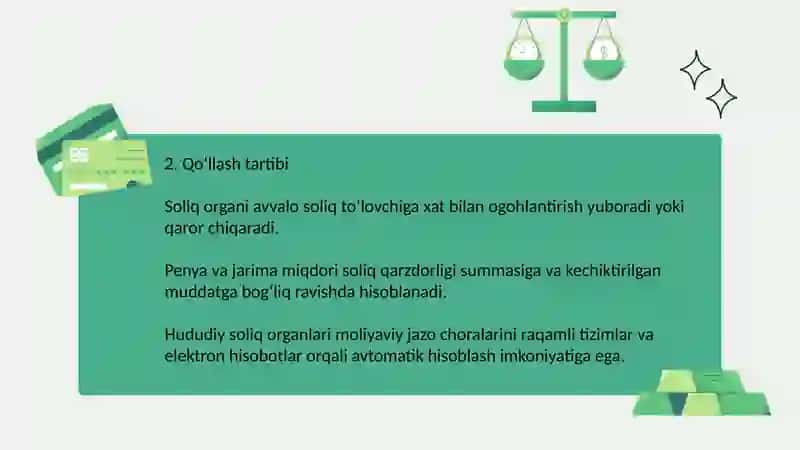 2. Qoʻllash tartibi

Soliq organi avvalo soliq toʻlovchiga xat bilan ogohlantirish yuboradi yoki qaror chiqaradi.

Penya va jarima miqdori soliq qarzdorligi summasiga va kechiktirilgan muddatga bogʻliq ravishda hisoblanadi.

Hududiy soliq organlari moliyaviy jazo choralarini raqamli tizimlar va elektron hisobotlar orqali avtomatik hisoblash imkoniyatiga ega.